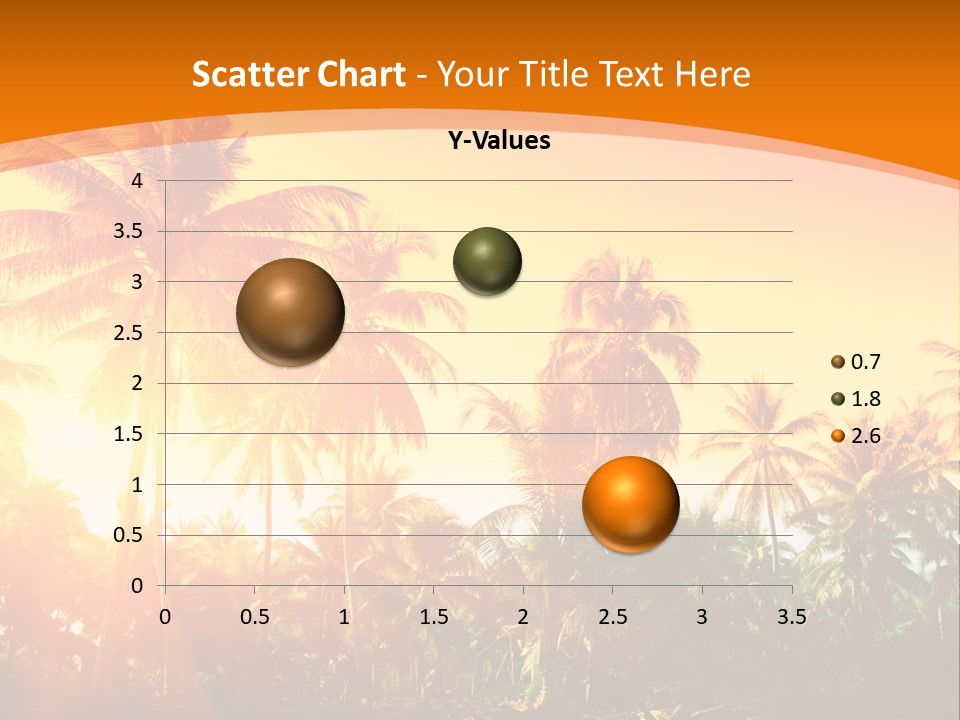 Scatter Chart - Your Title Text Here

Y-Values

4
3.5
3
2.5
2
1.5
1
0.5
0

0 0.5 1 1.5 2 2.5 3 3.5

0.7
1.8
2.6